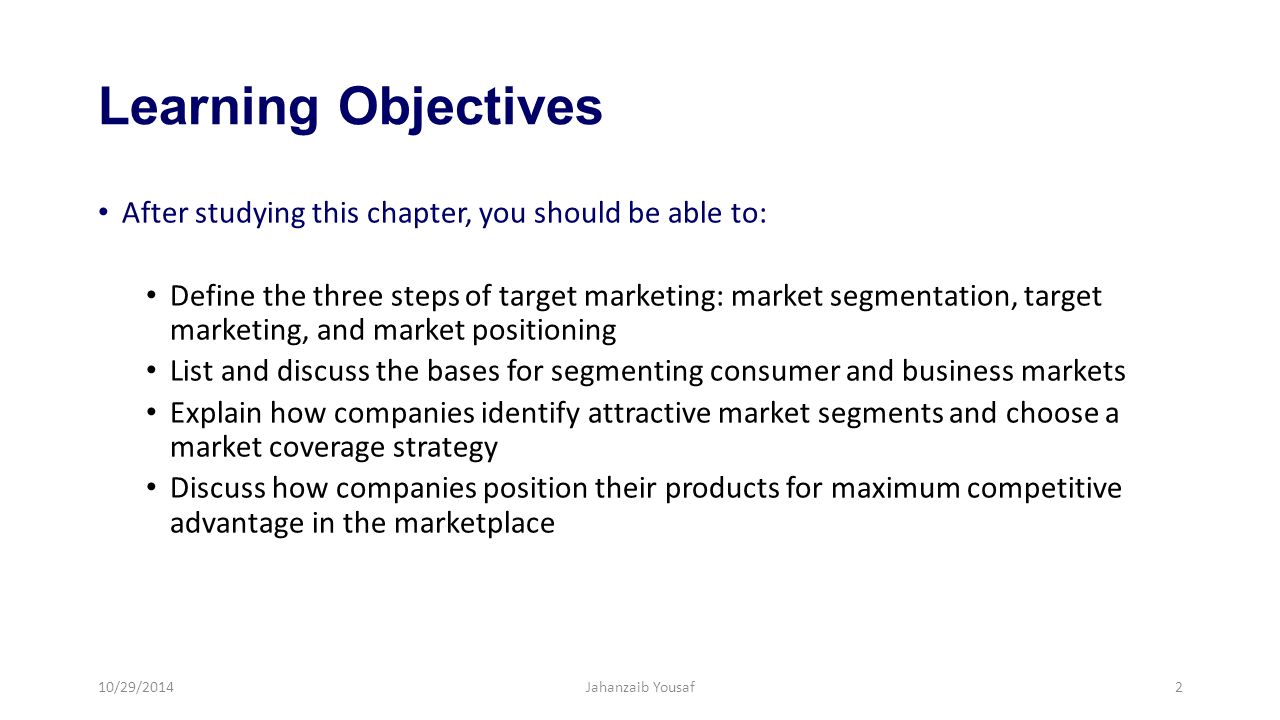 Learning Objectives

• After studying this chapter, you should be able to:

• Define the three steps of target marketing: market segmentation, target marketing, and market positioning
• List and discuss the bases for segmenting consumer and business markets
• Explain how companies identify attractive market segments and choose a market coverage strategy
• Discuss how companies position their products for maximum competitive advantage in the marketplace

10/29/2014 Jahanzaib Yousaf 2